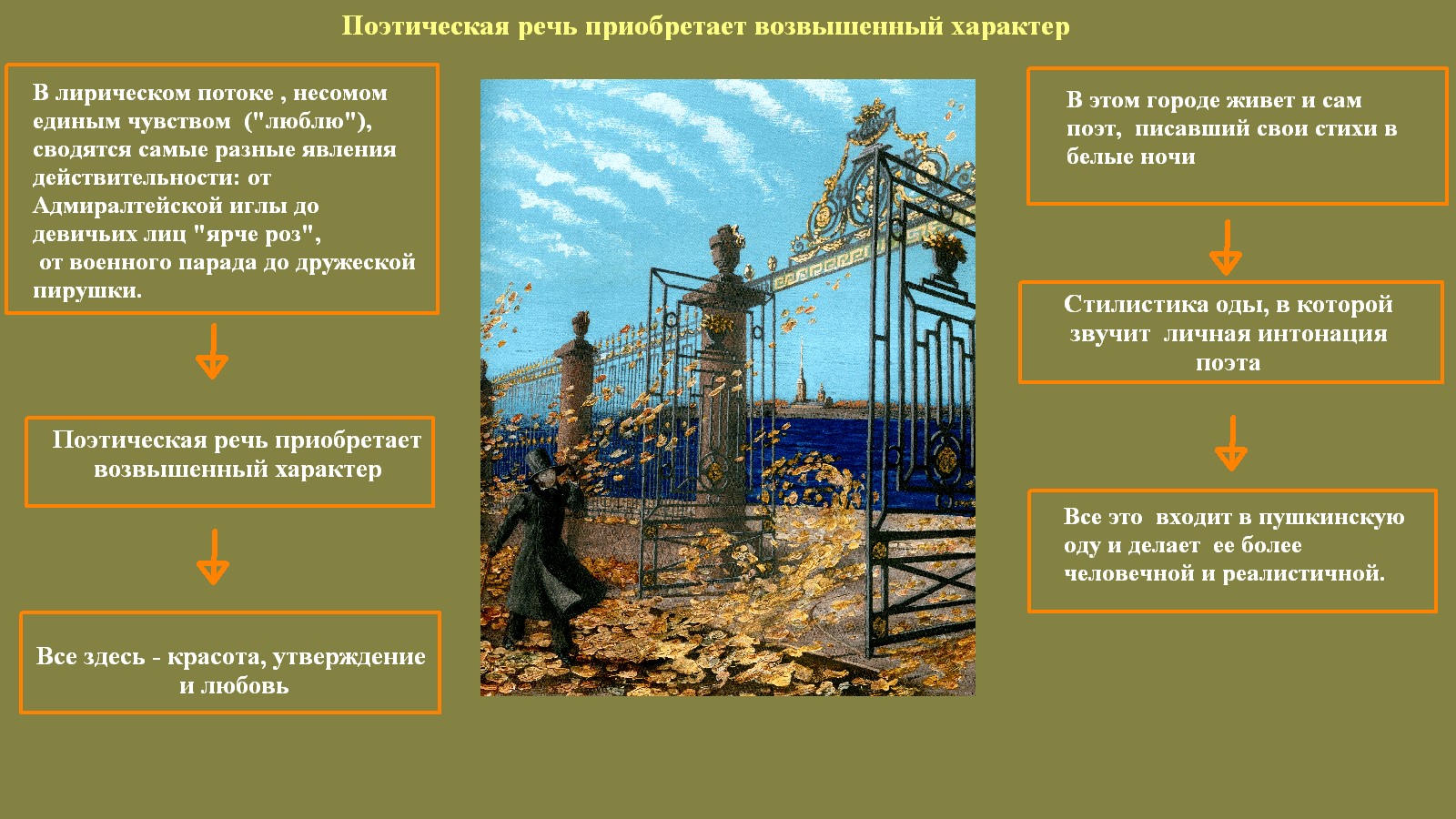 Поэтическая речь приобретает возвышенный характер

В лирическом потоке , несомом единым чувством ("люблю"), сводятся самые разные явления действительности: от Адмиралтейской иглы до девичьих лиц "ярче роз", от военного парада до дружеской пирушки.

Поэтическая речь приобретает возвышенный характер

Все здесь - красота, утверждение и любовь

В этом городе живет и сам поэт, писавший свои стихи в белые ночи

Стилистика оды, в которой звучит личная интонация поэта

Все это входит в пушкинскую оду и делает ее более человечной и реалистичной.